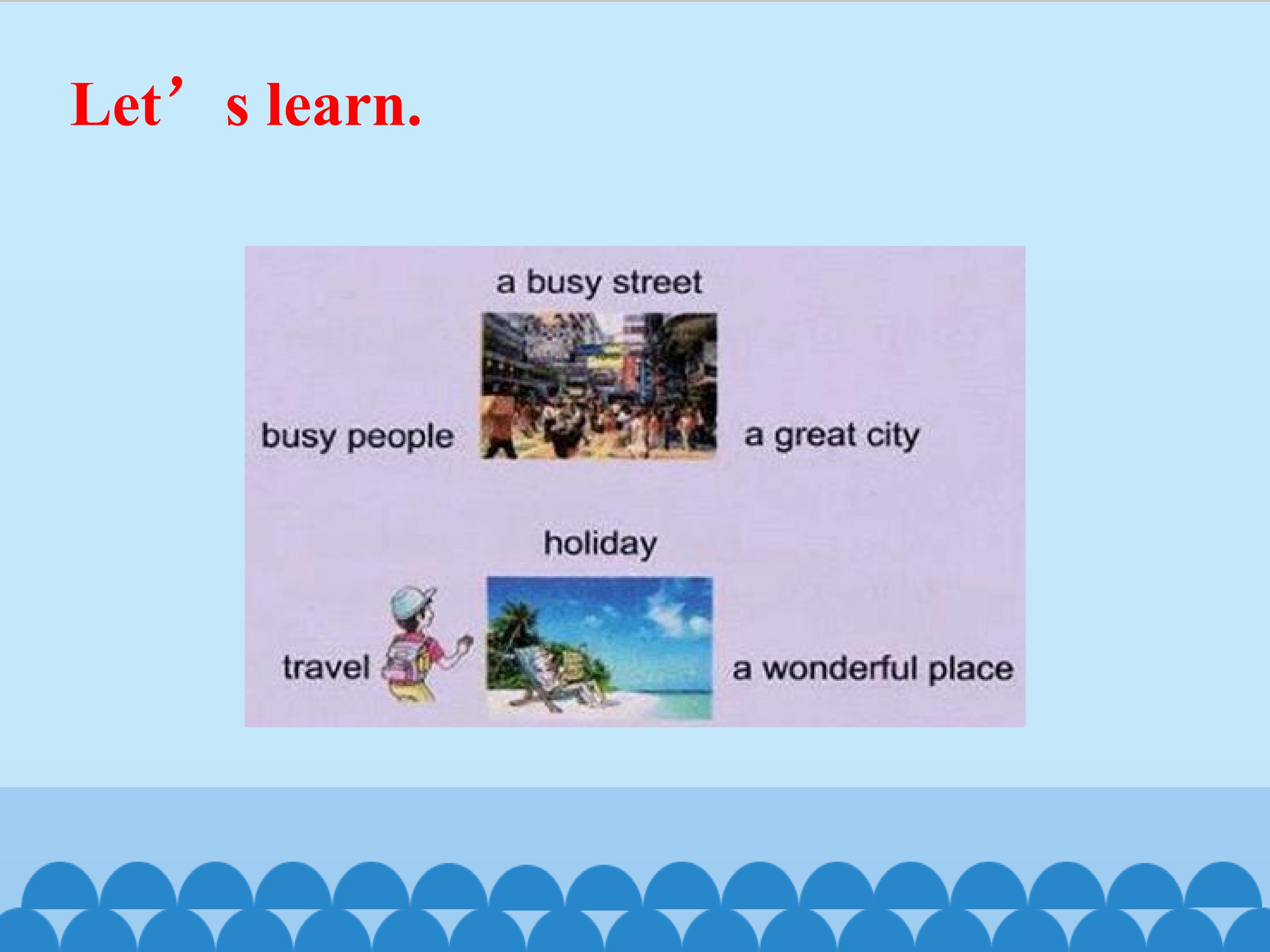 Let’s learn.

a busy street

busy people

a great city

holiday

travel

a wonderful place